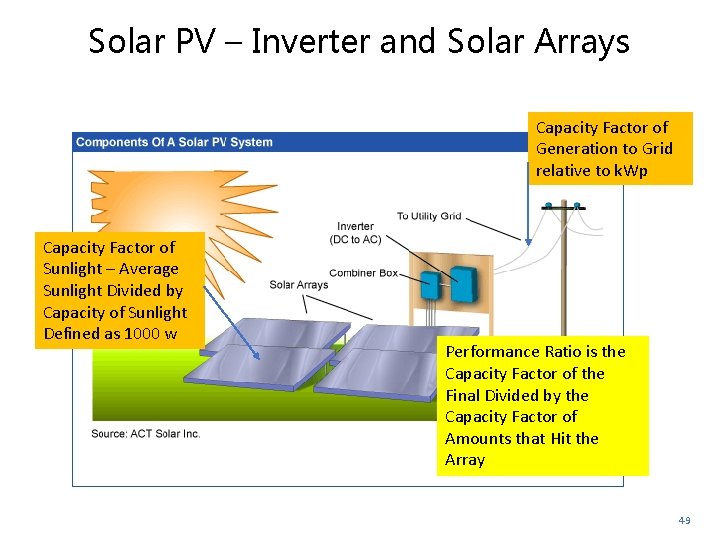 Solar PV – Inverter and Solar Arrays

Components Of A Solar PV System

Capacity Factor of Generation to Grid relative to kWp

To Utility Grid

Inverter (DC to AC)

Combiner Box

Solar Arrays

Capacity Factor of Sunlight – Average Sunlight Divided by Capacity of Sunlight Defined as 1000 w

Performance Ratio is the Capacity Factor of the Final Divided by the Capacity Factor of Amounts that Hit the Array

Source: ACT Solar Inc.

49